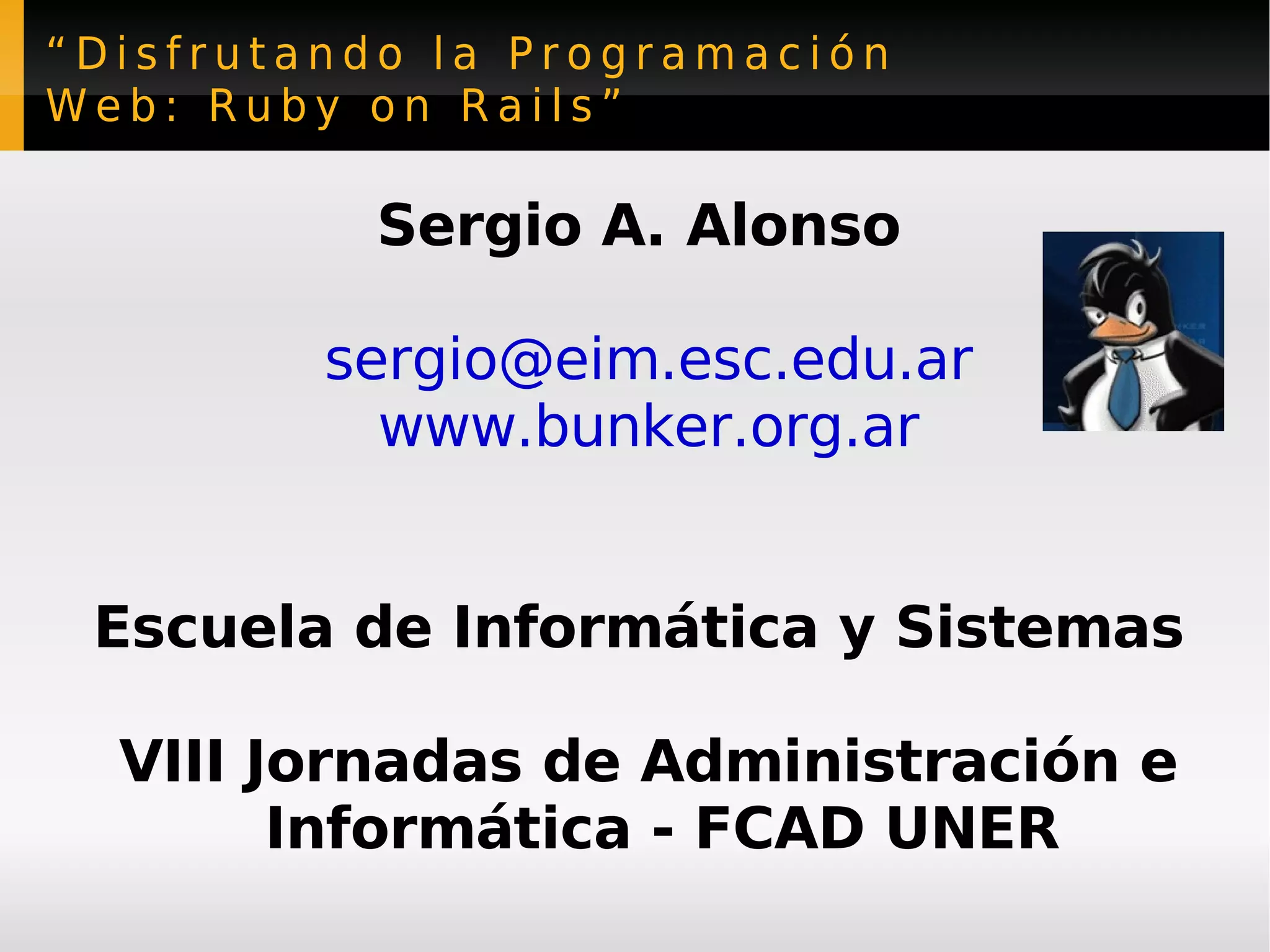 “Disfrutando la Programación Web: Ruby on Rails”

Sergio A. Alonso

sergio@eim.esc.edu.ar
www.bunker.org.ar

Escuela de Informática y Sistemas

VIII Jornadas de Administración e Informática - FCAD UNER